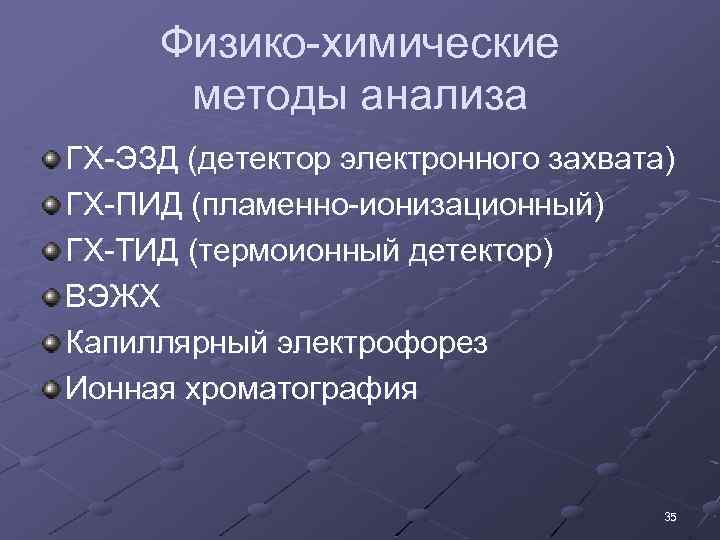 Физико-химические методы анализа

ГХ-ЭЗД (детектор электронного захвата)
ГХ-ПИД (пламенно-ионизационный)
ГХ-ТИД (термоионный детектор)
ВЭЖХ
Капиллярный электрофорез
Ионная хроматография

35